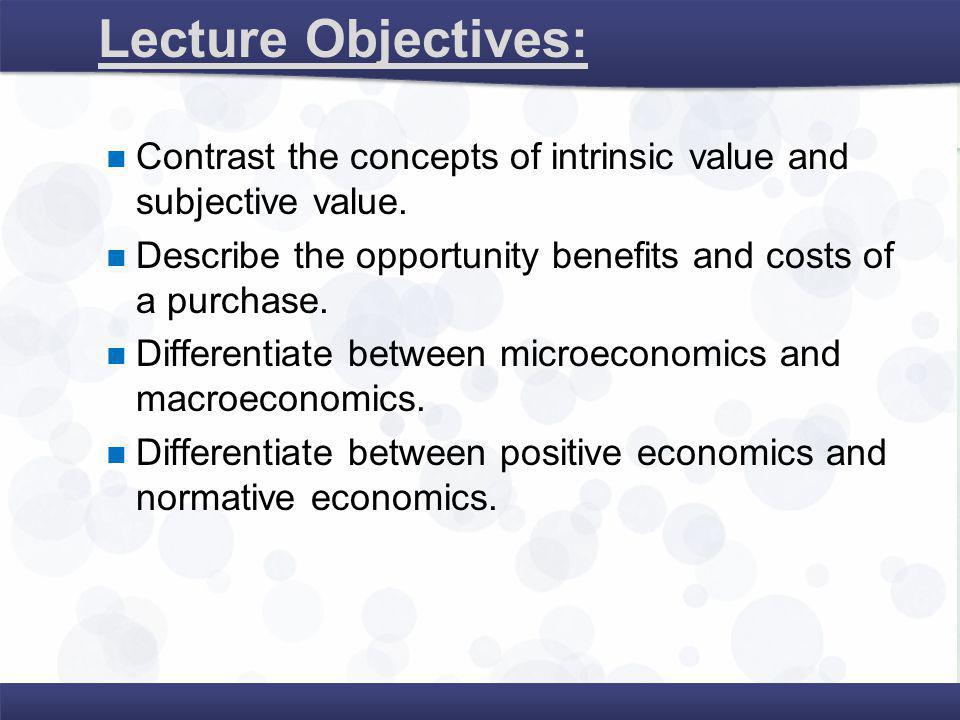 Lecture Objectives:

- Contrast the concepts of intrinsic value and subjective value.
- Describe the opportunity benefits and costs of a purchase.
- Differentiate between microeconomics and macroeconomics.
- Differentiate between positive economics and normative economics.